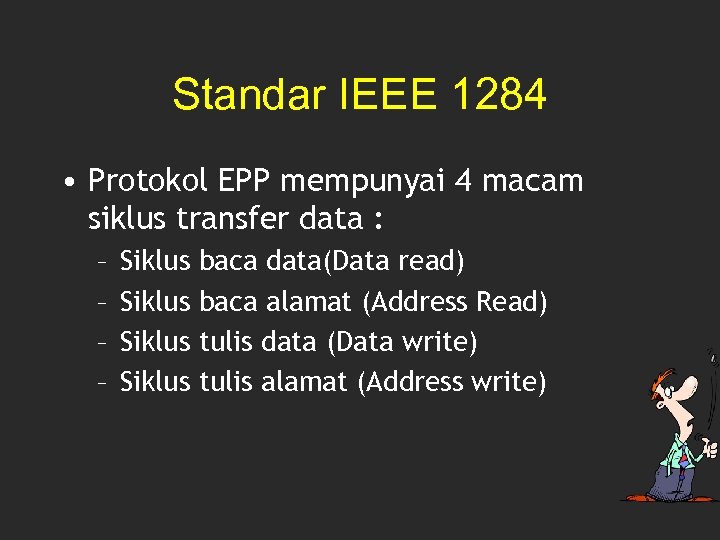 Standar IEEE 1284

• Protokol EPP mempunyai 4 macam siklus transfer data :
– Siklus baca data(Data read)
– Siklus baca alamat (Address Read)
– Siklus tulis data (Data write)
– Siklus tulis alamat (Address write)